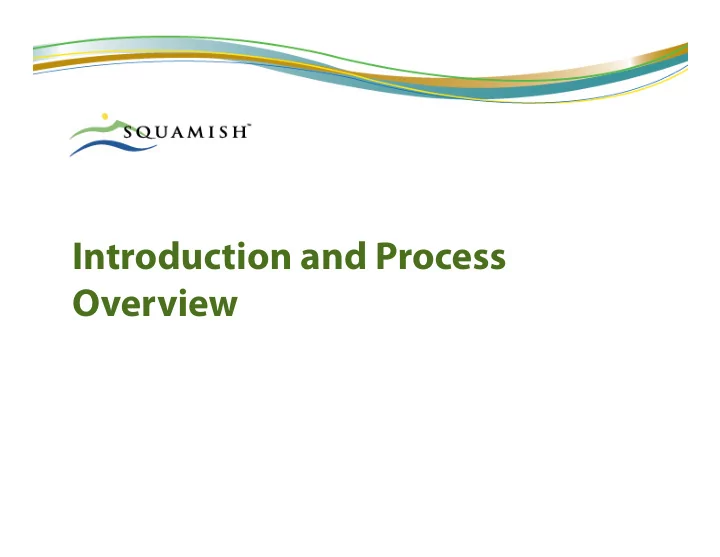 SQUAMISH™

Introduction and Process Overview